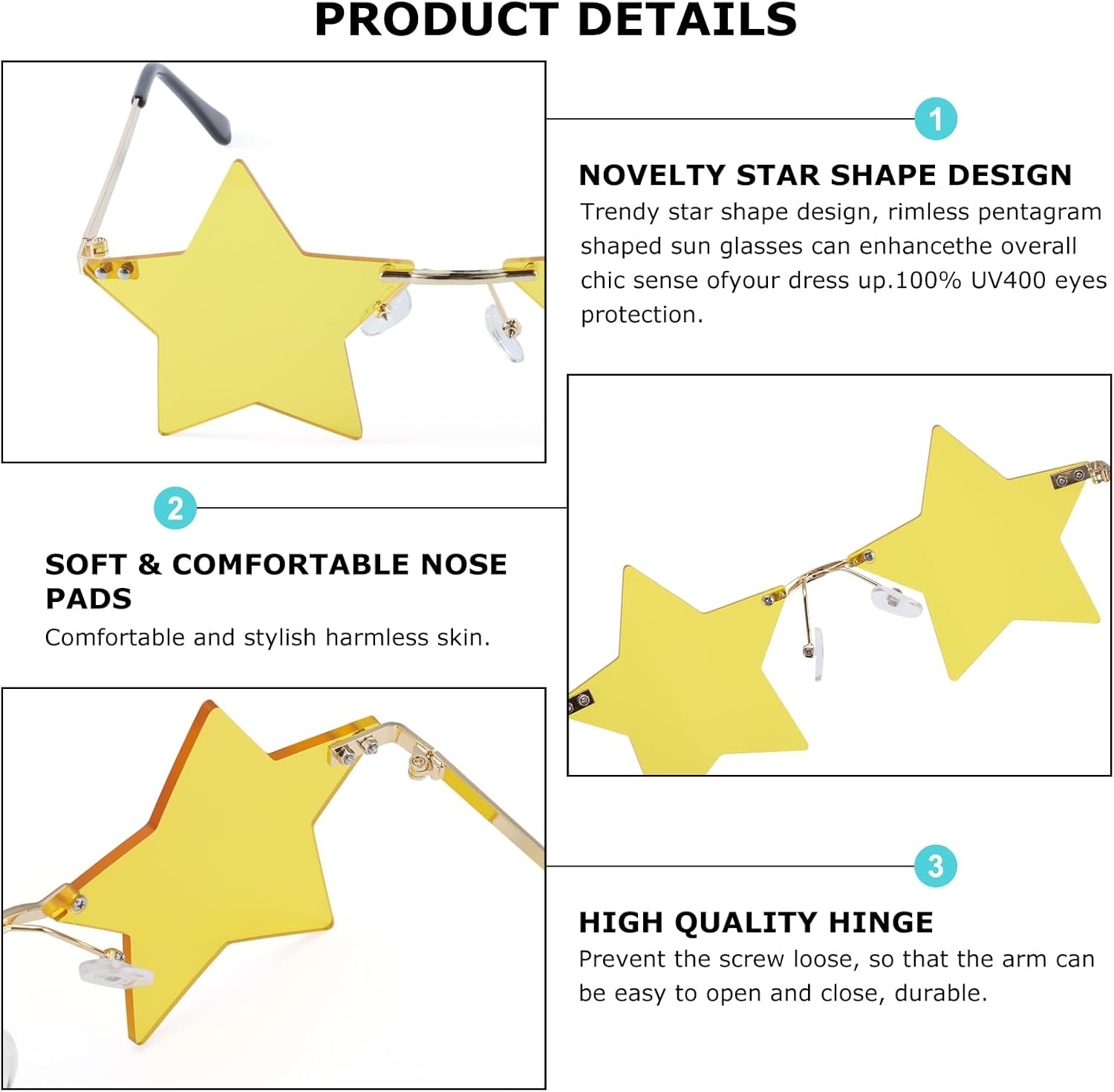 PRODUCT DETAILS

1

NOVELTY STAR SHAPE DESIGN
Trendy star shape design, rimless pentagram shaped sun glasses can enhancethe overall chic sense ofyour dress up.100% UV400 eyes protection.

2

SOFT & COMFORTABLE NOSE PADS
Comfortable and stylish harmless skin.

3

HIGH QUALITY HINGE
Prevent the screw loose, so that the arm can be easy to open and close, durable.